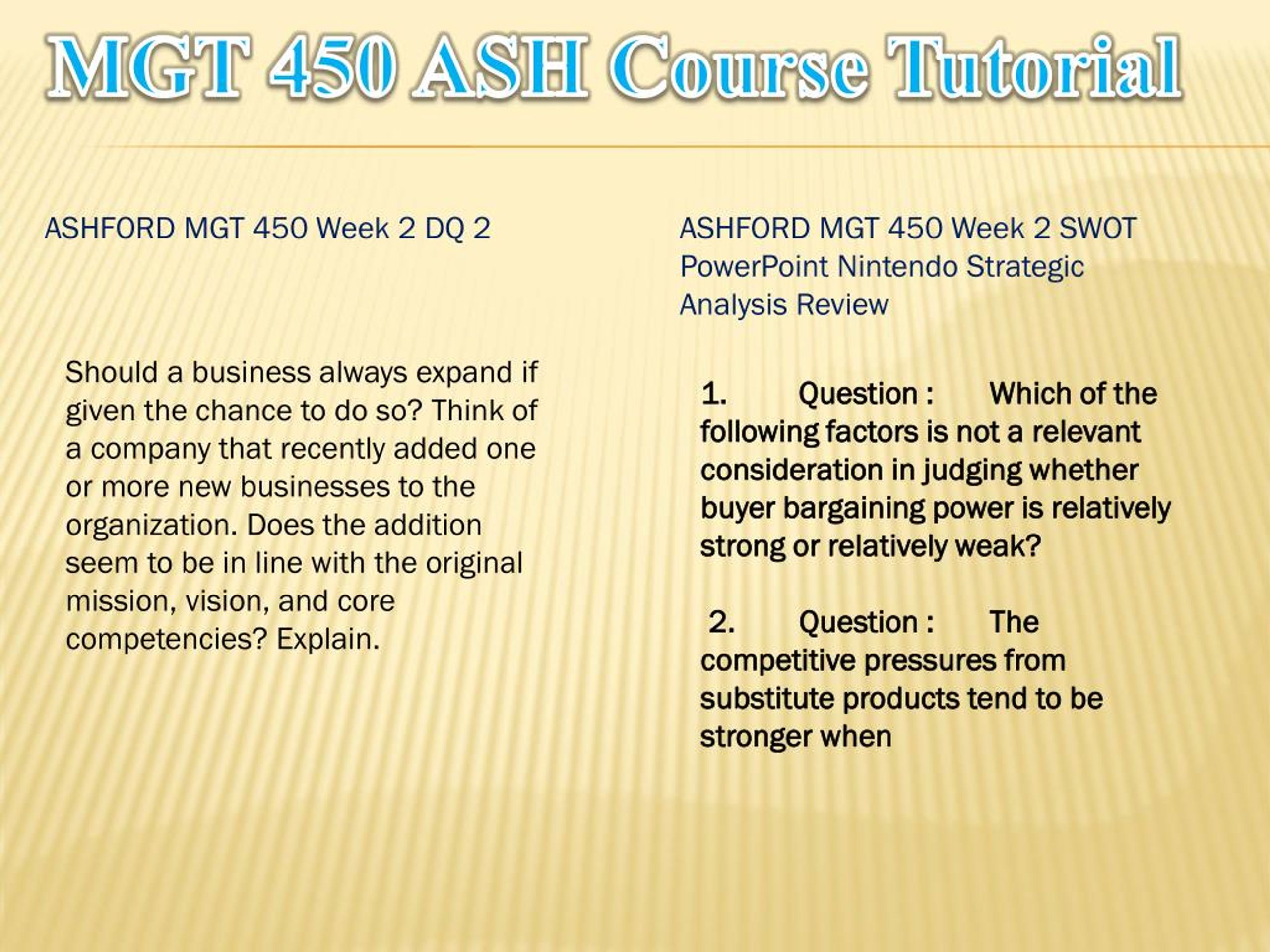 MGT 450 ASH Course Tutorial

ASHFORD MGT 450 Week 2 DQ 2

Should a business always expand if given the chance to do so? Think of a company that recently added one or more new businesses to the organization. Does the addition seem to be in line with the original mission, vision, and core competencies? Explain.

ASHFORD MGT 450 Week 2 SWOT PowerPoint Nintendo Strategic Analysis Review

1. Question : Which of the following factors is not a relevant consideration in judging whether buyer bargaining power is relatively strong or relatively weak?

2. Question : The competitive pressures from substitute products tend to be stronger when